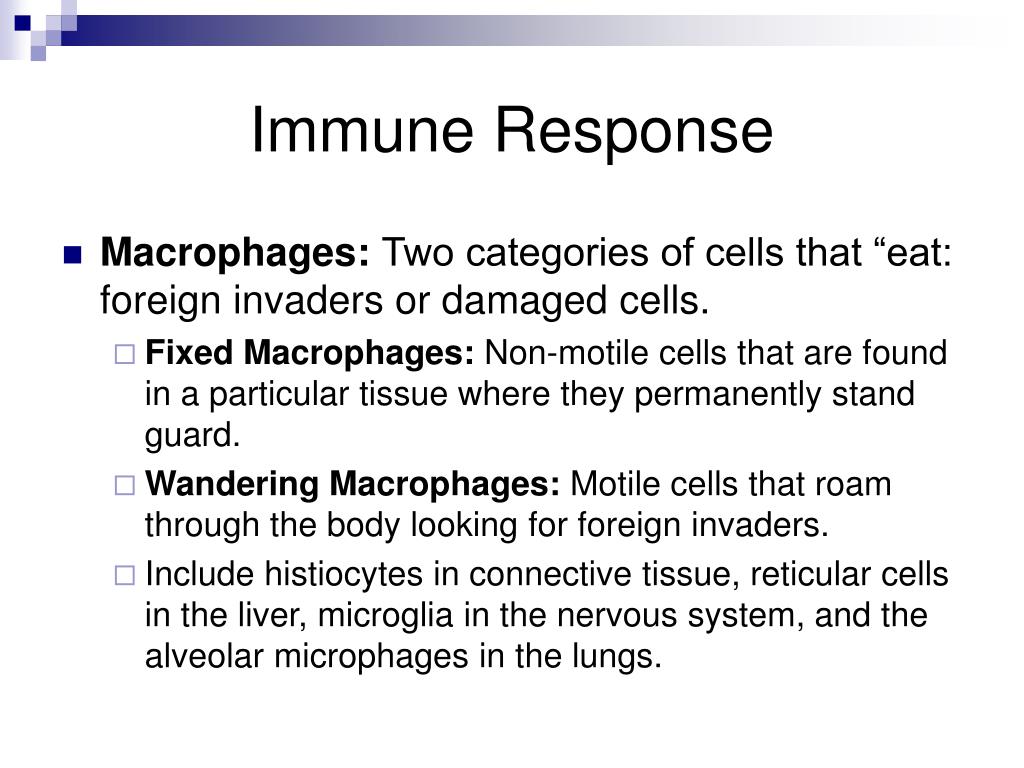 Immune Response

Macrophages: Two categories of cells that “eat: foreign invaders or damaged cells.

Fixed Macrophages: Non-motile cells that are found in a particular tissue where they permanently stand guard.

Wandering Macrophages: Motile cells that roam through the body looking for foreign invaders.

Include histiocytes in connective tissue, reticular cells in the liver, microglia in the nervous system, and the alveolar microphages in the lungs.